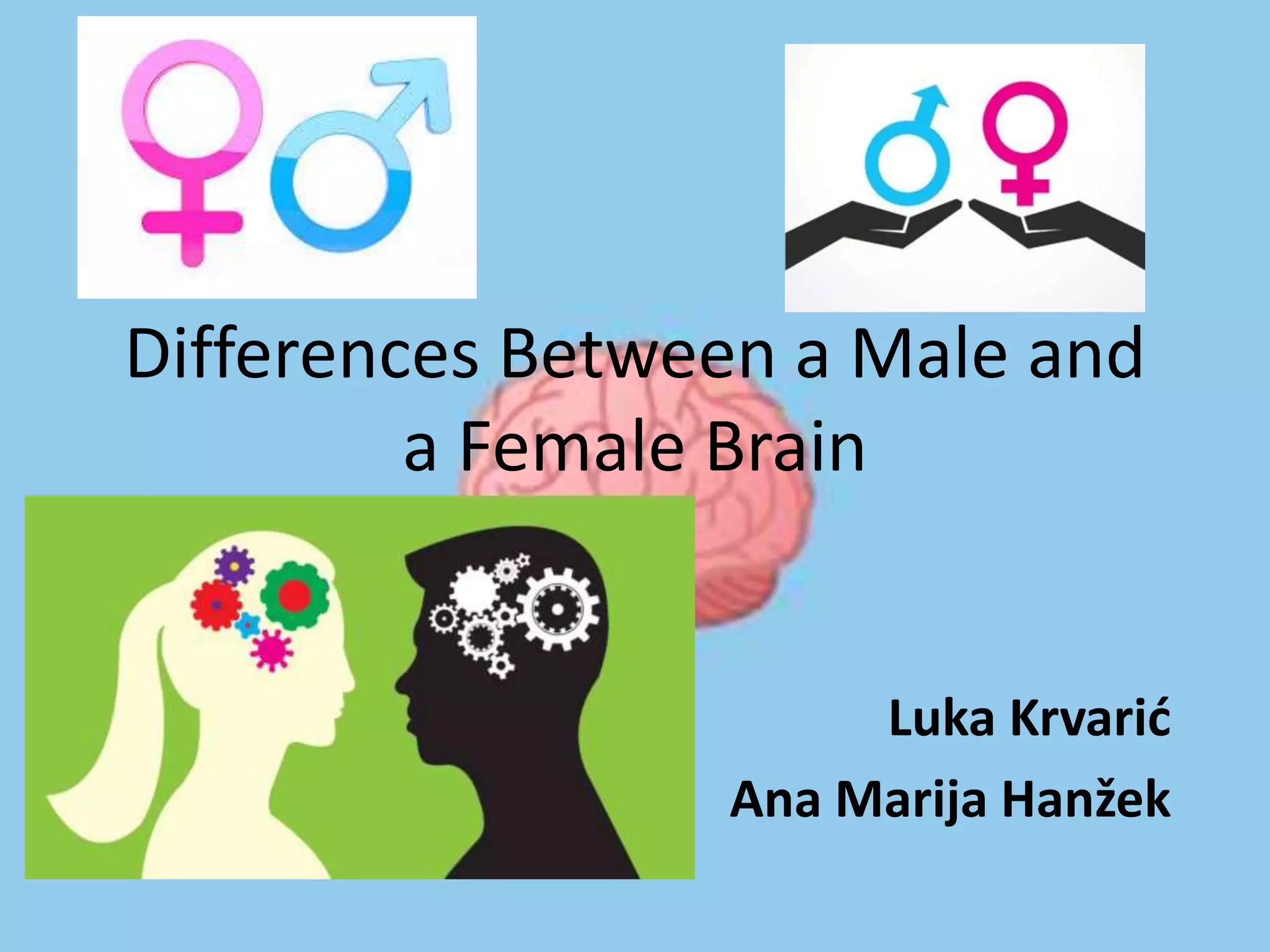 Differences Between a Male and a Female Brain

Luka Krvarić

Ana Marija Hanžek